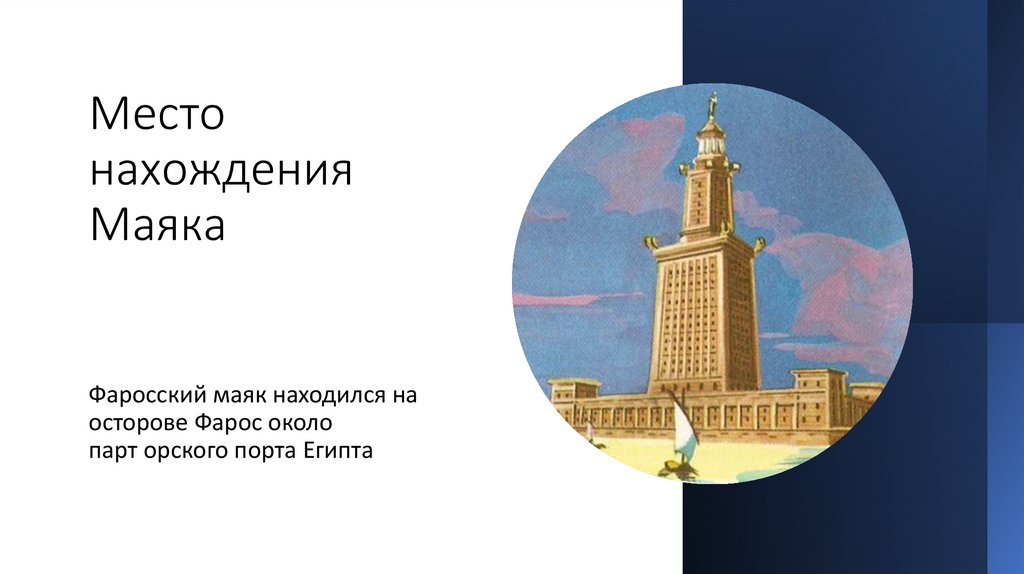 Место нахождения Маяка

Фаросский маяк находился на осторове Фарос около парт орского порта Египта